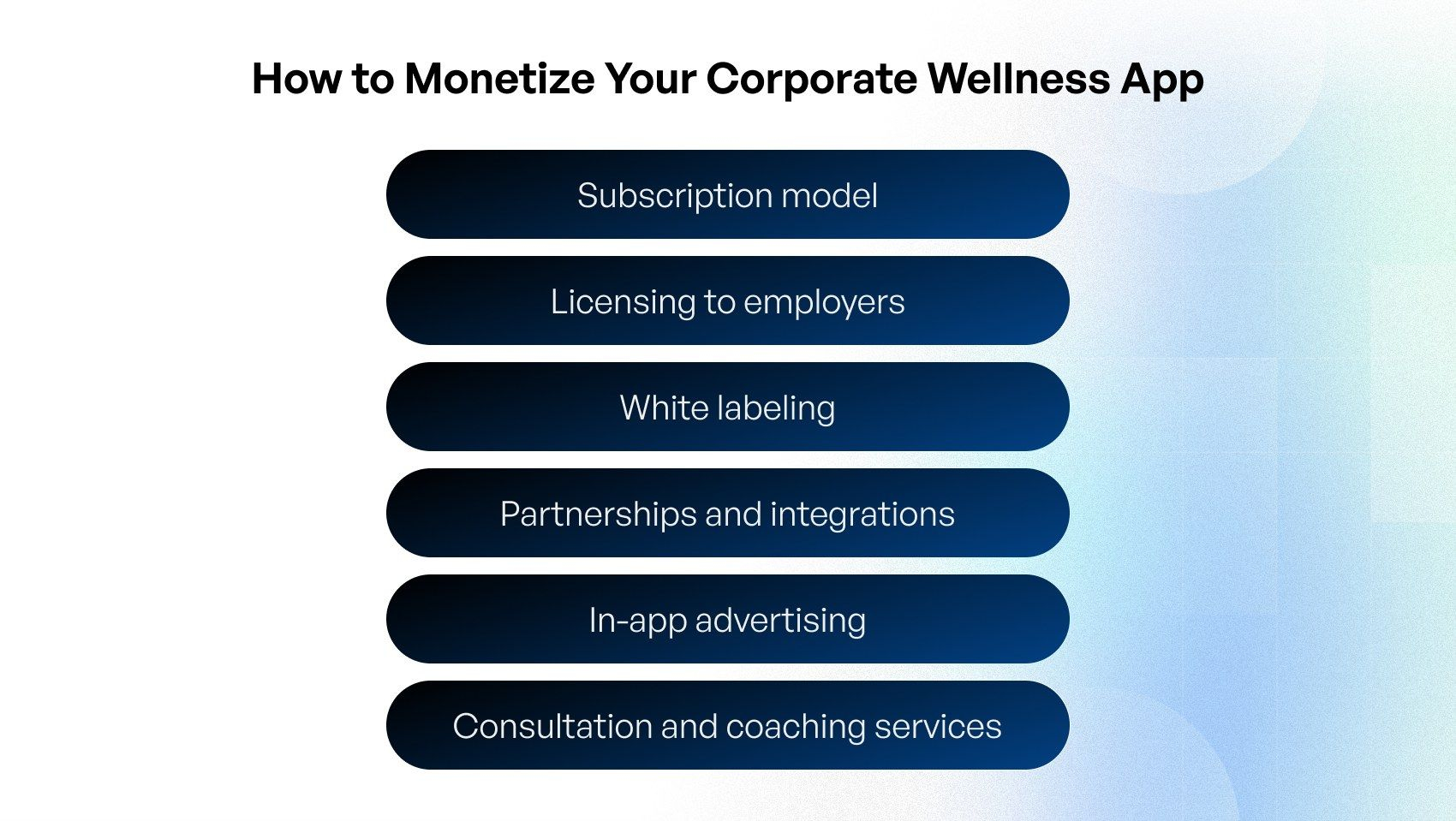 How to Monetize Your Corporate Wellness App

Subscription model

Licensing to employers

White labeling

Partnerships and integrations

In-app advertising

Consultation and coaching services